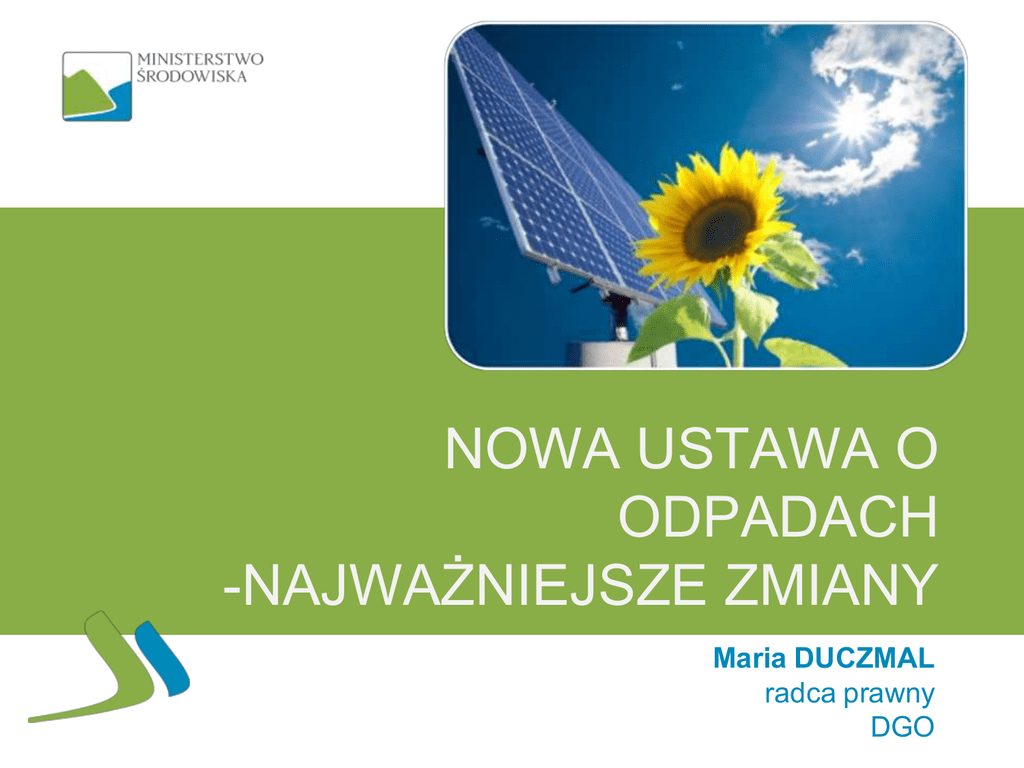 MINISTERSTWO ŚRODOWISKA

NOWA USTAWA O ODPADACH -NAJWAŻNIEJSZE ZMIANY

Maria DUCZMAL
radca prawny
DGO